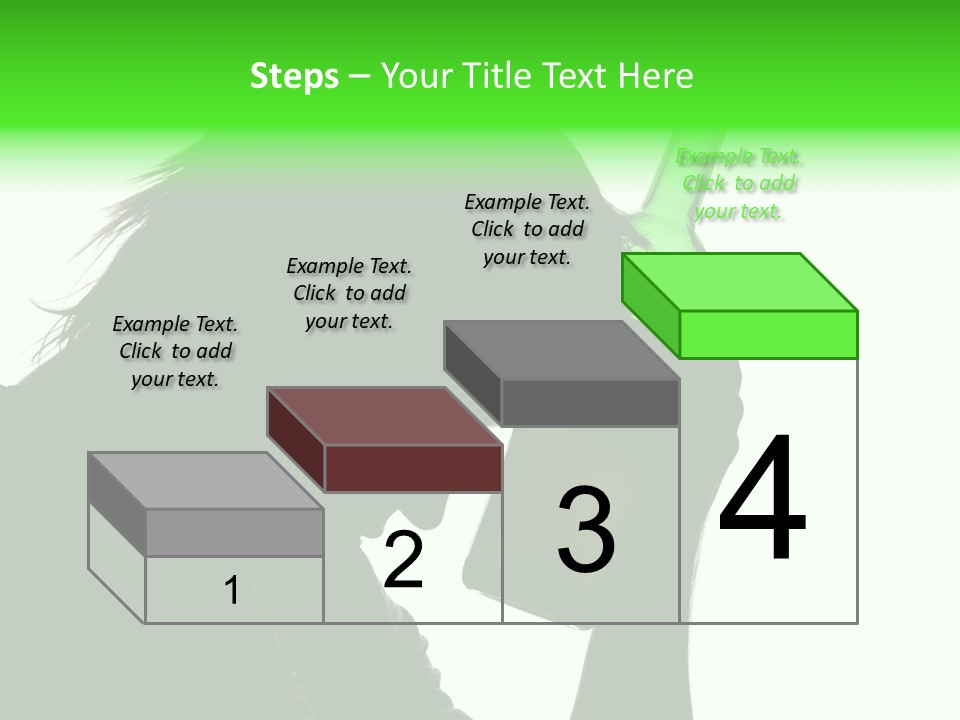 Steps – Your Title Text Here

Example Text. Click to add your text.

Example Text. Click to add your text.

Example Text. Click to add your text.

Example Text. Click to add your text.

1

2

3

4